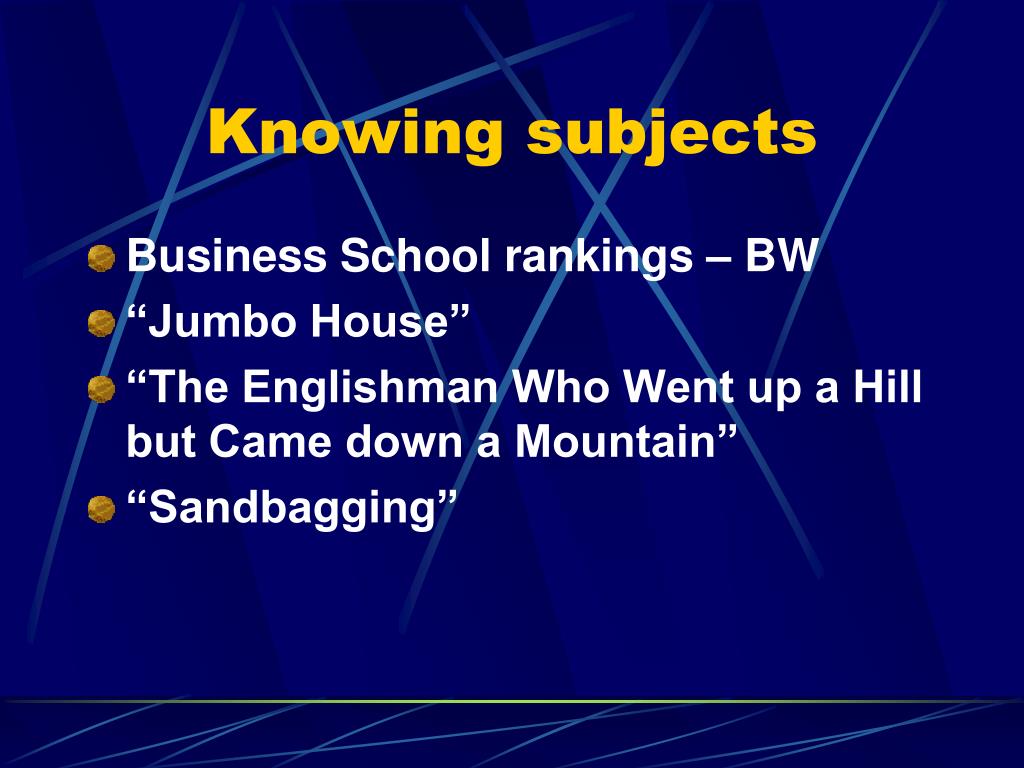 Knowing subjects

Business School rankings – BW
“Jumbo House”
“The Englishman Who Went up a Hill but Came down a Mountain”
“Sandbagging”